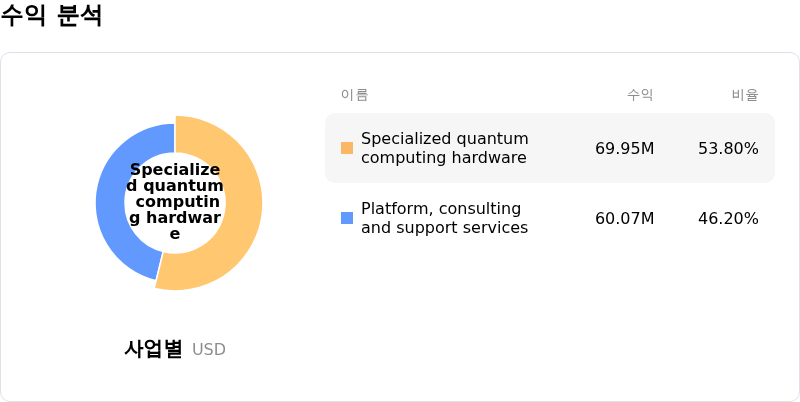 수익 분석

Specialized quantum computing hardware

사업별 USD

| 이름 | 수익 | 비율 |
|---|---|---|
| Specialized quantum computing hardware | 69.95M | 53.80% |
| Platform, consulting and support services | 60.07M | 46.20% |